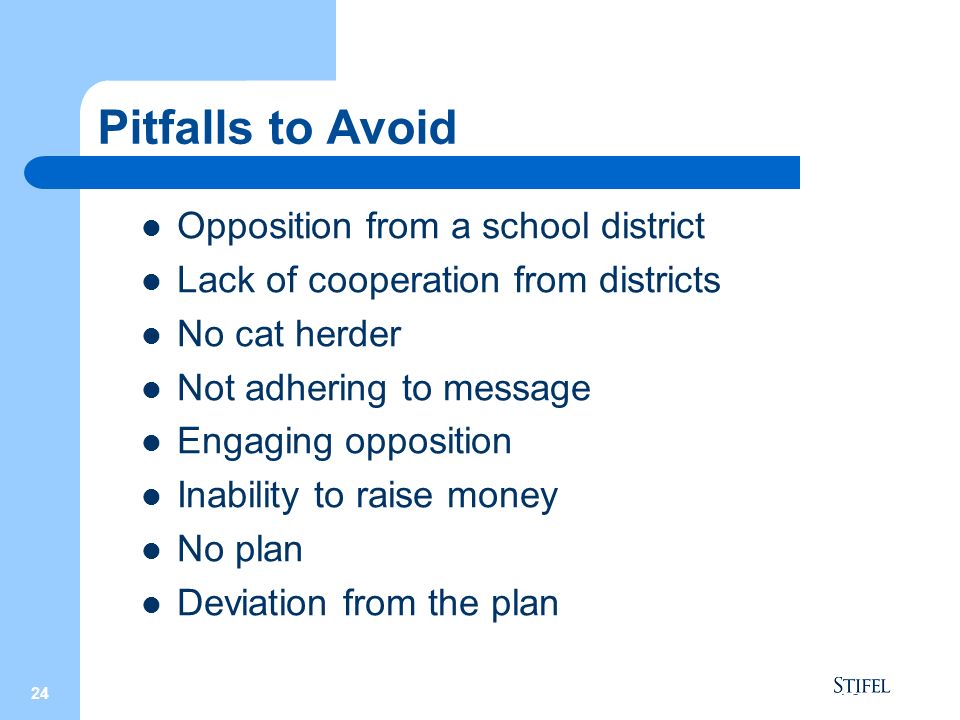 Pitfalls to Avoid

- Opposition from a school district
- Lack of cooperation from districts
- No cat herder
- Not adhering to message
- Engaging opposition
- Inability to raise money
- No plan
- Deviation from the plan

24

STIFEL